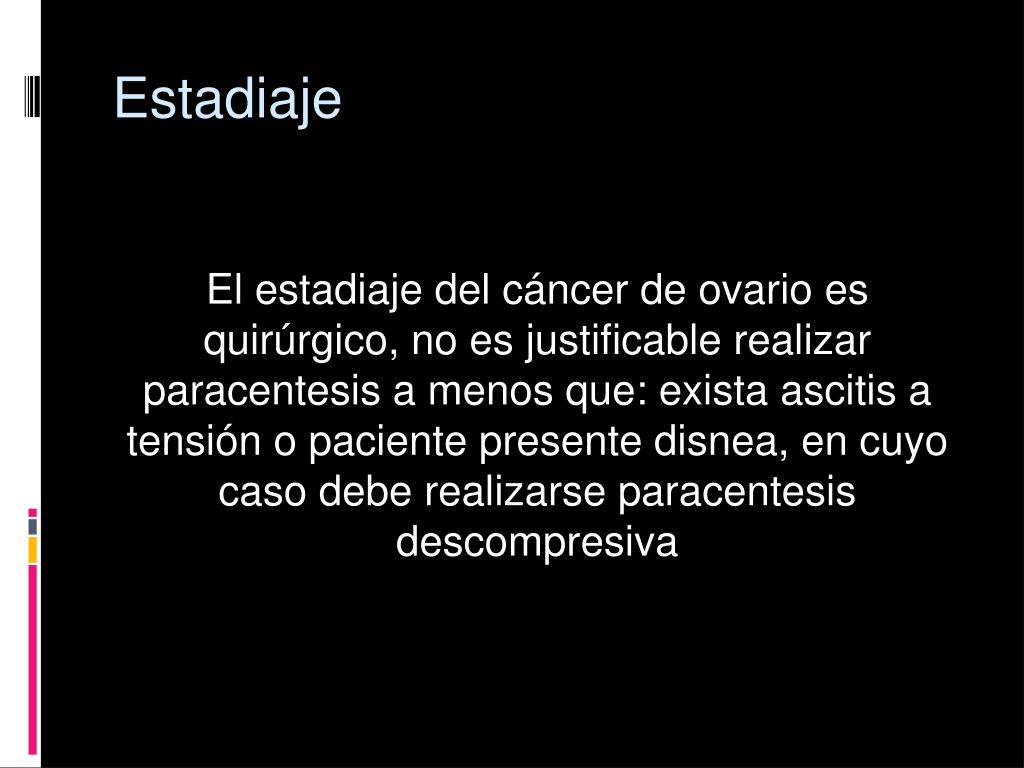 Estadiaje

El estadiaje del cáncer de ovario es quirúrgico, no es justificable realizar paracentesis a menos que: exista ascitis a tensión o paciente presente disnea, en cuyo caso debe realizarse paracentesis descompresiva